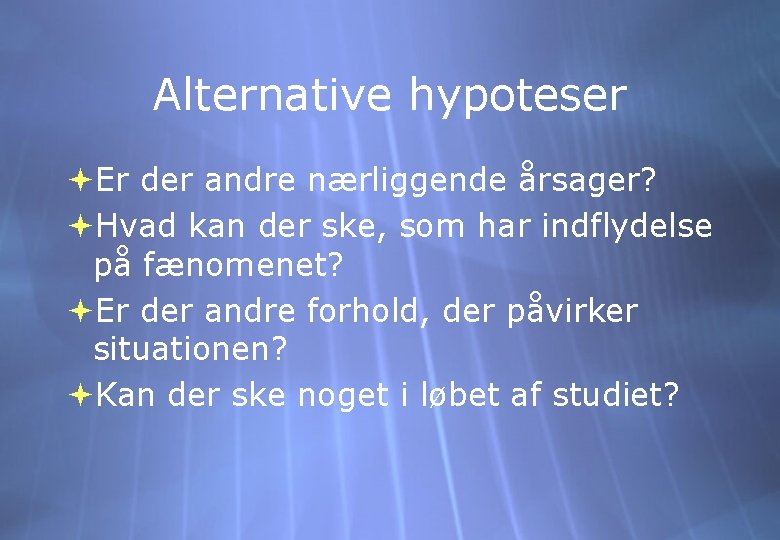 Alternative hypoteser

Er der andre nærliggende årsager?

Hvad kan der ske, som har indflydelse på fænomenet?

Er der andre forhold, der påvirker situationen?

Kan der ske noget i løbet af studiet?